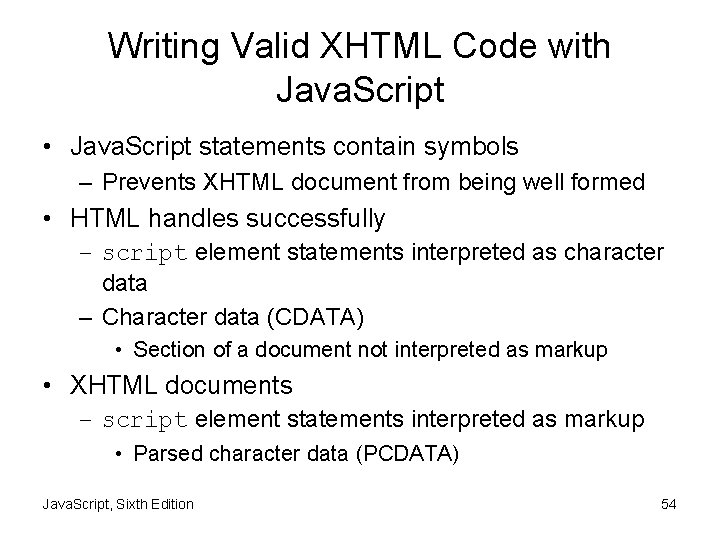 Writing Valid XHTML Code with JavaScript

• JavaScript statements contain symbols
  – Prevents XHTML document from being well formed
• HTML handles successfully
  – script element statements interpreted as character data
  – Character data (CDATA)
    • Section of a document not interpreted as markup
• XHTML documents
  – script element statements interpreted as markup
    • Parsed character data (PCDATA)

JavaScript, Sixth Edition

54